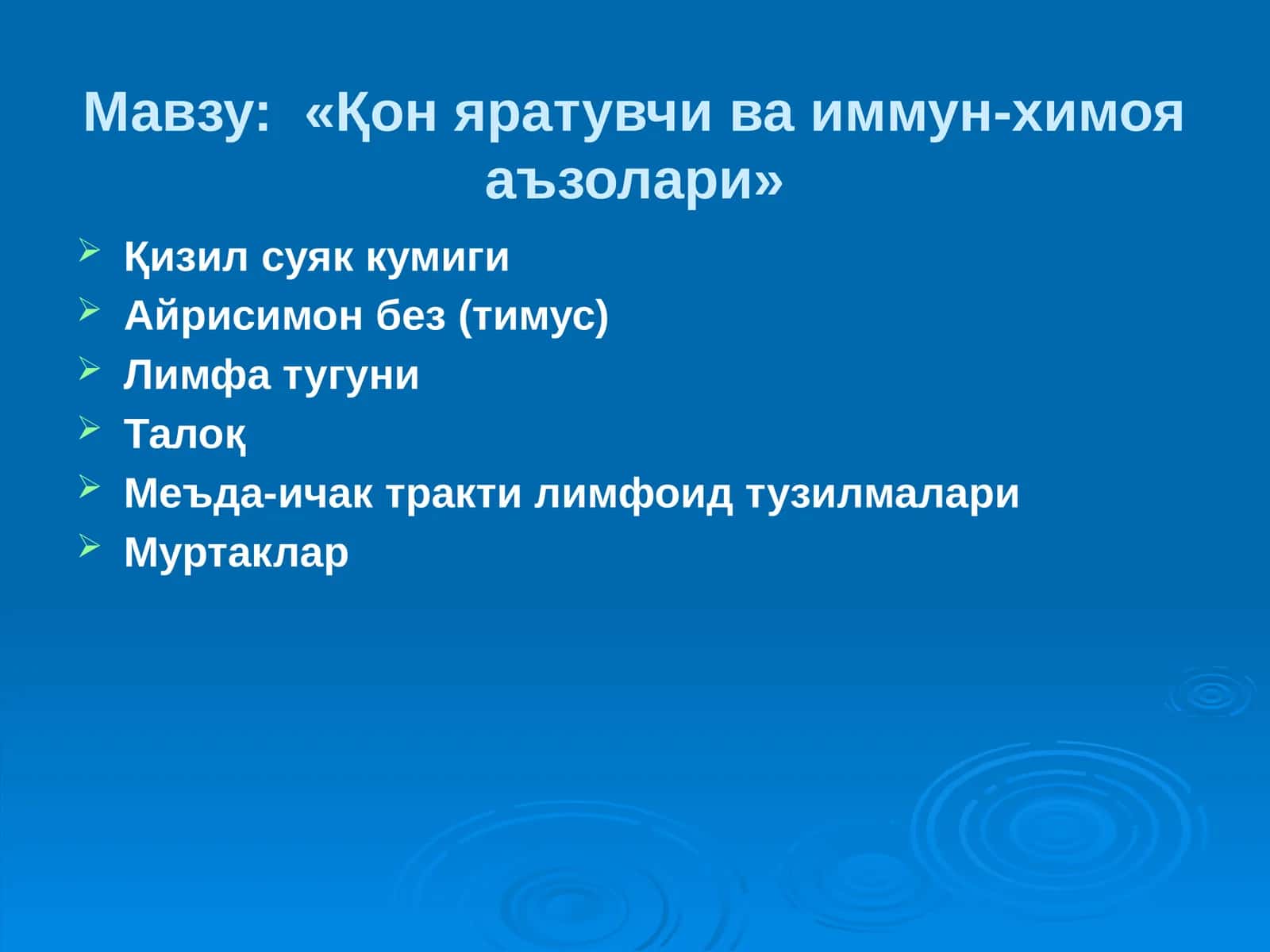 Мавзу: «Қон яратувчи ва иммун-химоя аъзолари»

Қизил суяк кумиги
Айрисимон без (тимус)
Лимфа тугуни
Талоқ
Меъда-ичак тракти лимфоид тузилмалари
Муртаклар